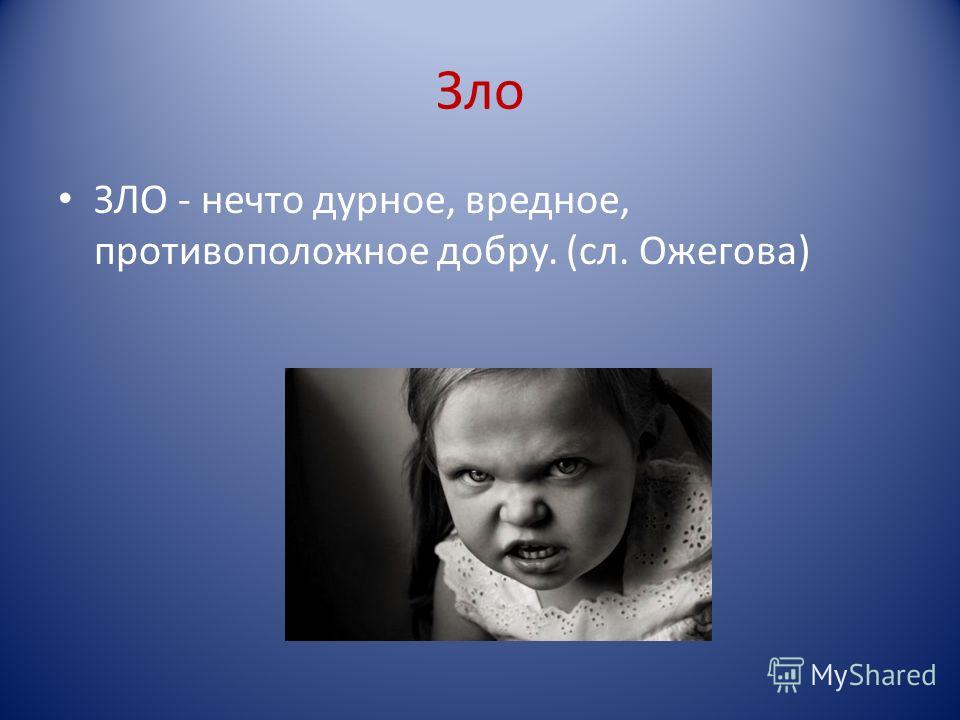 Зло

• ЗЛО - нечто дурное, вредное, противоположное добру. (сл. Ожегова)

MyShared